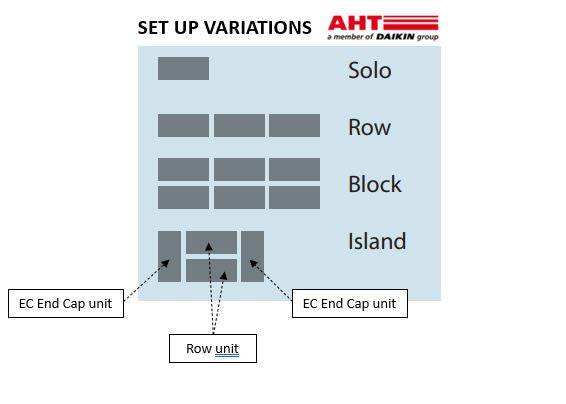 SET UP VARIATIONS

AHT
a member of DAIKIN group

Solo

Row

Block

Island

EC End Cap unit

EC End Cap unit

Row unit